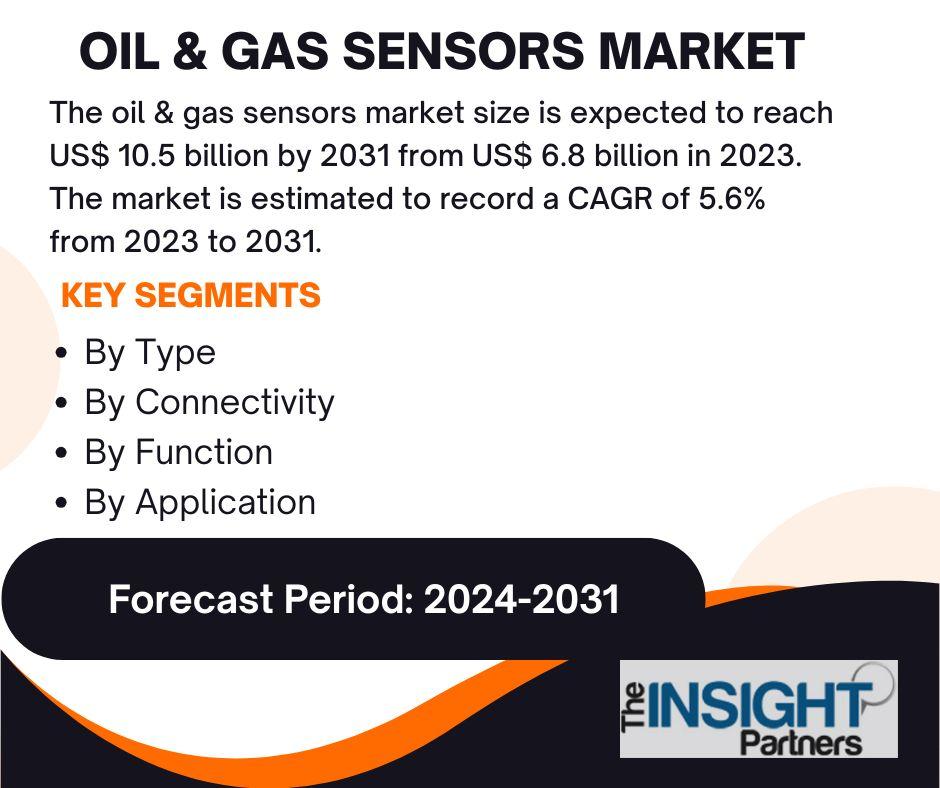 OIL & GAS SENSORS MARKET

The oil & gas sensors market size is expected to reach US$ 10.5 billion by 2031 from US$ 6.8 billion in 2023. The market is estimated to record a CAGR of 5.6% from 2023 to 2031.

KEY SEGMENTS

• By Type
• By Connectivity
• By Function
• By Application

Forecast Period: 2024-2031

The INSIGHT Partners